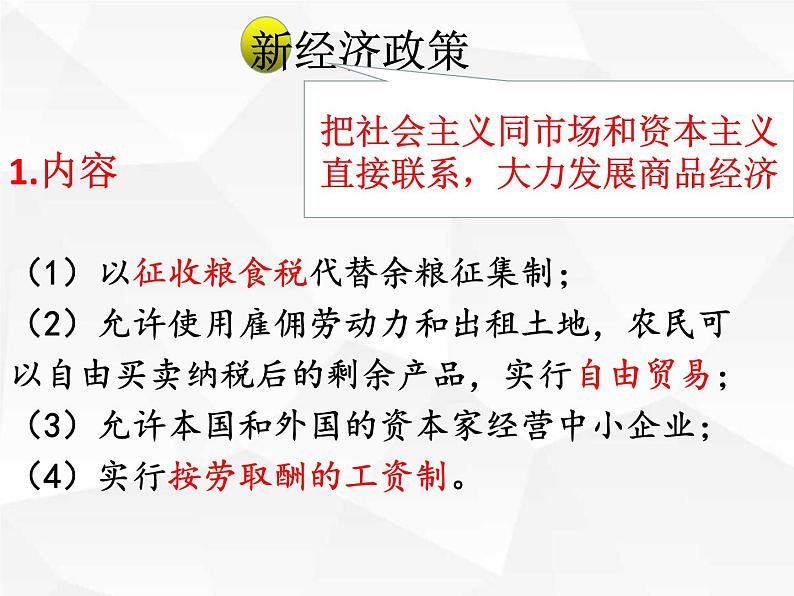 新经济政策

把社会主义同市场和资本主义直接联系，大力发展商品经济

1.内容

（1）以征收粮食税代替余粮征集制；
（2）允许使用雇佣劳动力和出租土地，农民可以自由买卖纳税后的剩余产品，实行自由贸易；
（3）允许本国和外国的资本家经营中小企业；
（4）实行按劳取酬的工资制。